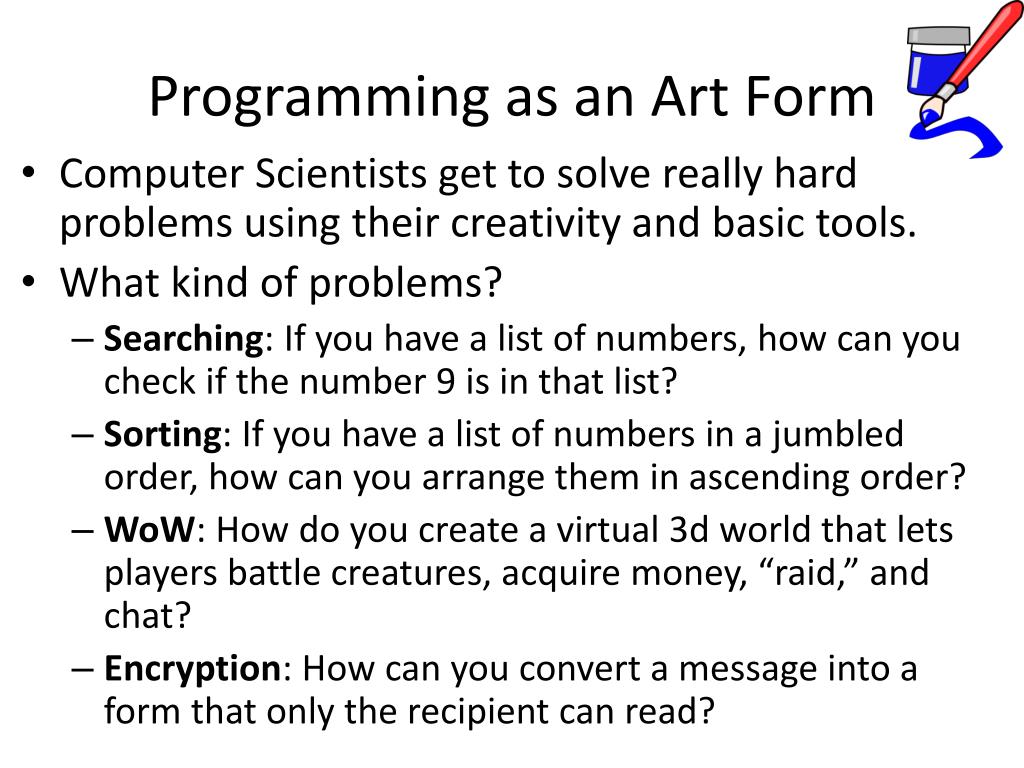 Programming as an Art Form

• Computer Scientists get to solve really hard problems using their creativity and basic tools.
• What kind of problems?
– Searching: If you have a list of numbers, how can you check if the number 9 is in that list?
– Sorting: If you have a list of numbers in a jumbled order, how can you arrange them in ascending order?
– WoW: How do you create a virtual 3d world that lets players battle creatures, acquire money, “raid,” and chat?
– Encryption: How can you convert a message into a form that only the recipient can read?